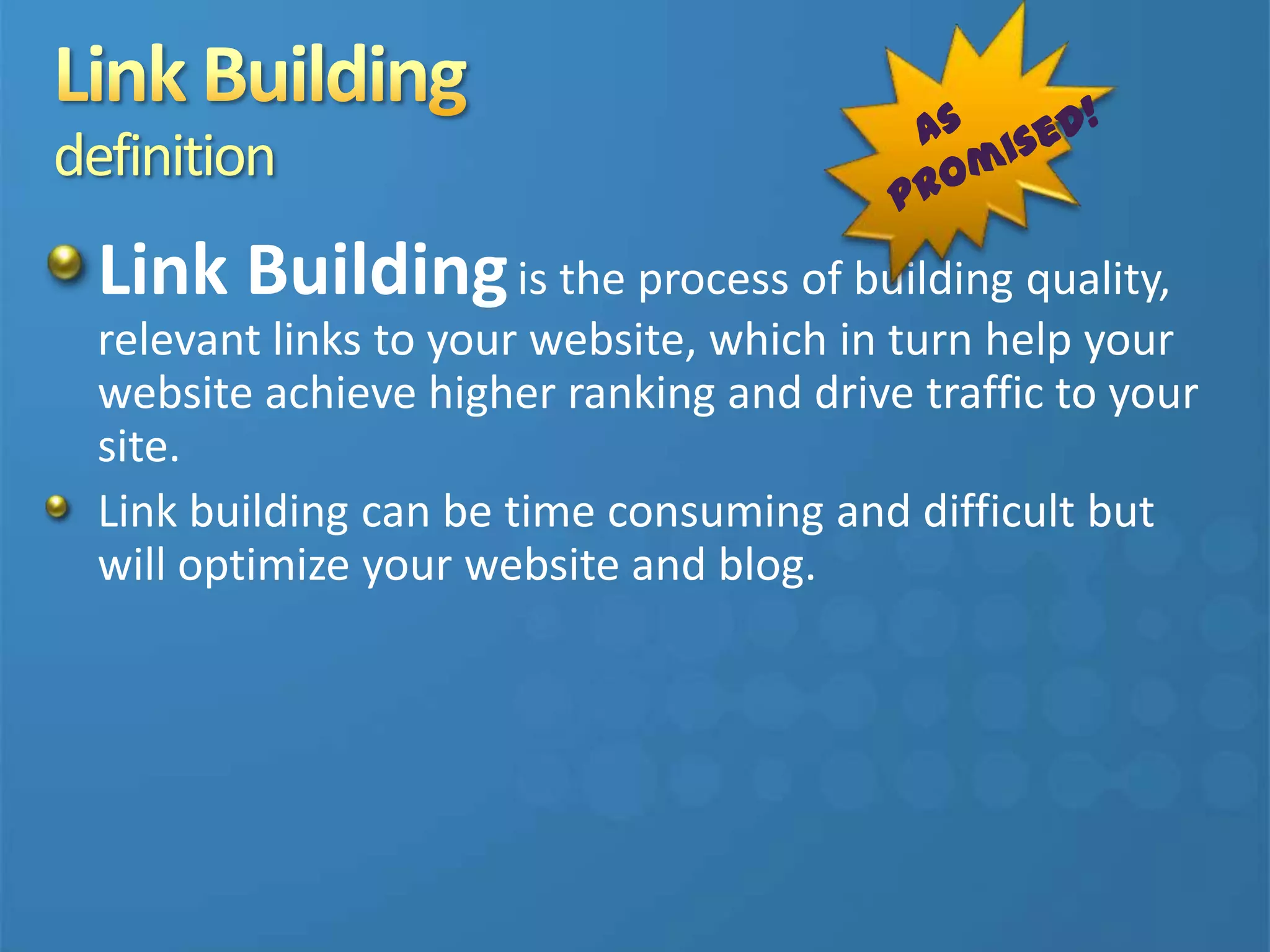 Link Building
definition

AS PROMISED!

Link Building is the process of building quality, relevant links to your website, which in turn help your website achieve higher ranking and drive traffic to your site.

Link building can be time consuming and difficult but will optimize your website and blog.